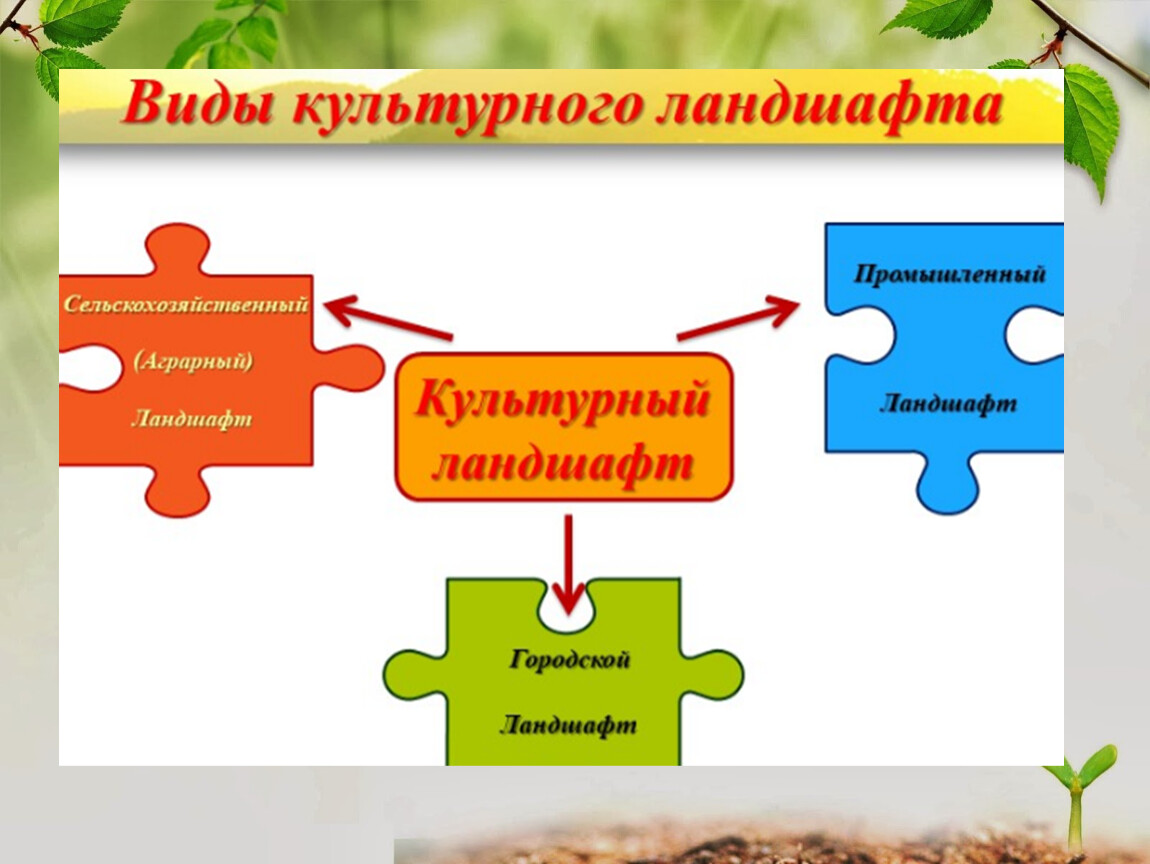 Виды культурного ландшафта

Сельскохозяйственный

(Аграрный)

Ландшафт

Культурный ландшафт

Промышленный

Ландшафт

Городской

Ландшафт